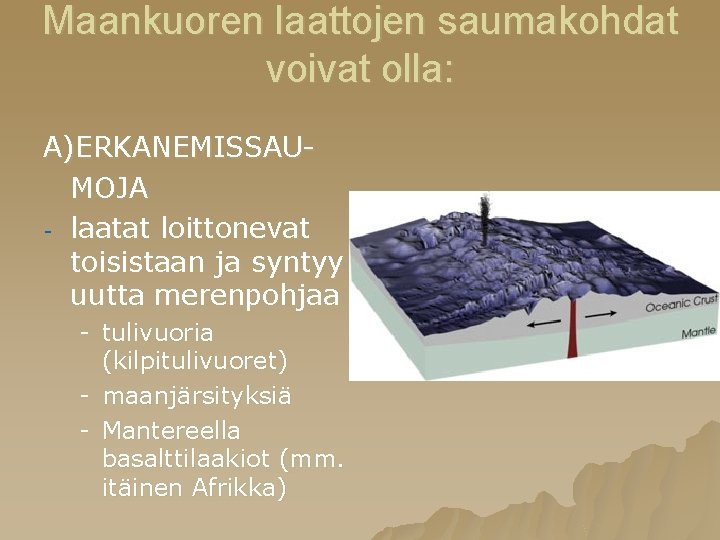 Maankuoren laattojen saumakohdat voivat olla:

A)ERKANEMISSAUMOJA

- laatat loittonevat toisistaan ja syntyy uutta merenpohjaa
  - tulivuoria (kilpitulivuoret)
  - maanjärsityksiä
  - Mantereella basalttilaakiot (mm. itäinen Afrikka)

Oceanic Crust
Mantle